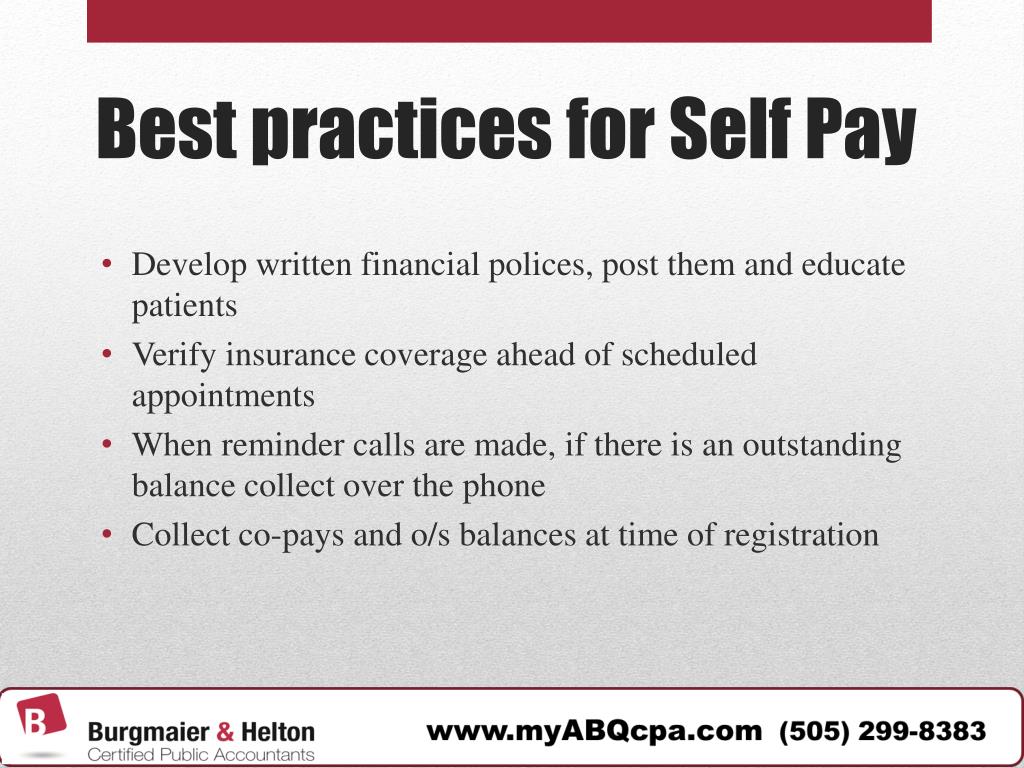 Best practices for Self Pay

• Develop written financial polices, post them and educate patients
• Verify insurance coverage ahead of scheduled appointments
• When reminder calls are made, if there is an outstanding balance collect over the phone
• Collect co-pays and o/s balances at time of registration

B
Burgmaier & Helton
Certified Public Accountants

www.myABQcpa.com (505) 299-8383